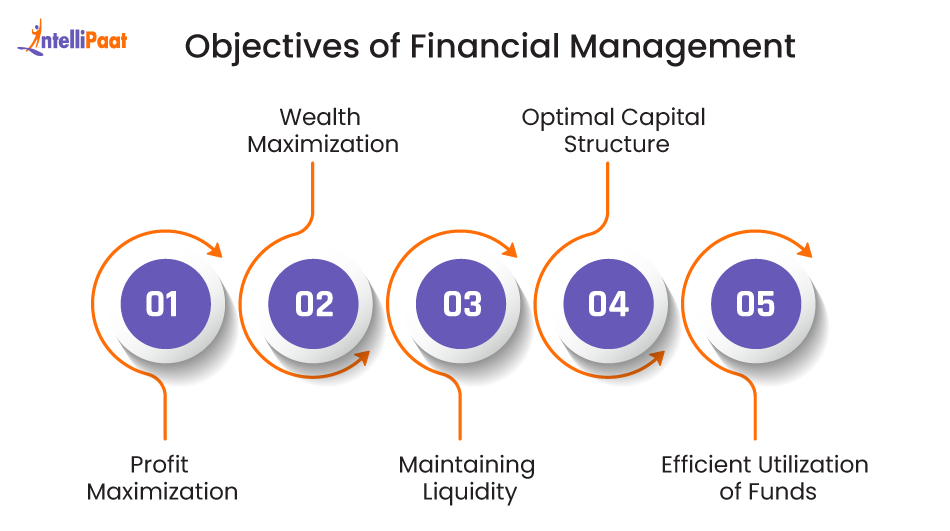 IntelliPaat

Objectives of Financial Management

Wealth Maximization

Optimal Capital Structure

01

02

03

04

05

Profit Maximization

Maintaining Liquidity

Efficient Utilization of Funds